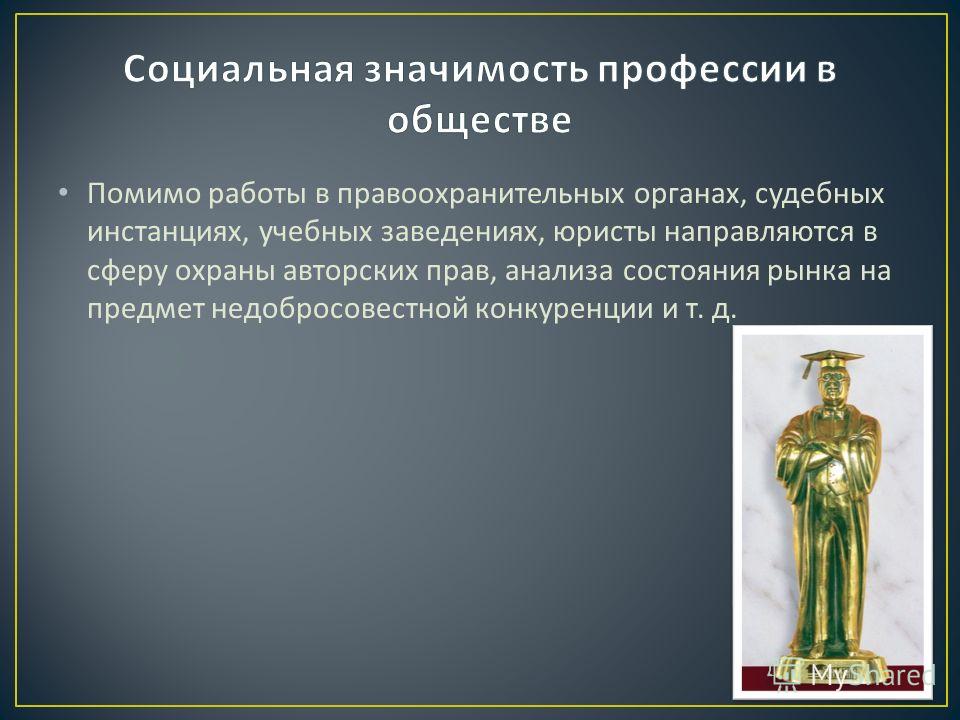 Социальная значимость профессии в обществе

• Помимо работы в правоохранительных органах, судебных инстанциях, учебных заведениях, юристы направляются в сферу охраны авторских прав, анализа состояния рынка на предмет недобросовестной конкуренции и т. д.

MyShared